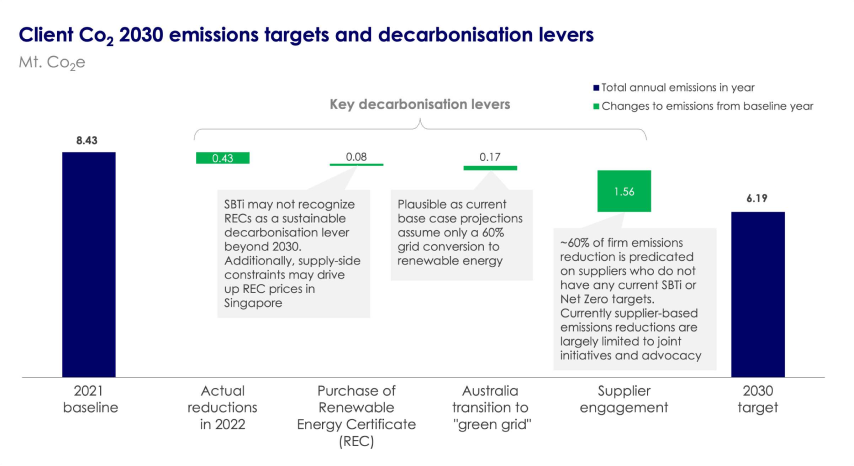 Client $Co_2$ 2030 emissions targets and decarbonisation levers

Mt. $Co_2e$

Total annual emissions in year

Changes to emissions from baseline year

Key decarbonisation levers

8.43

0.43

0.08

0.17

1.56

6.19

SBTi may not recognize RECs as a sustainable decarbonisation lever beyond 2030. Additionally, supply-side constraints may drive up REC prices in Singapore

Plausible as current base case projections assume only a 60% grid conversion to renewable energy

~60% of firm emissions reduction is predicated on suppliers who do not have any current SBTi or Net Zero targets. Currently supplier-based emissions reductions are largely limited to joint initiatives and advocacy

2021 baseline

Actual reductions in 2022

Purchase of Renewable Energy Certificate (REC)

Australia transition to "green grid"

Supplier engagement

2030 target